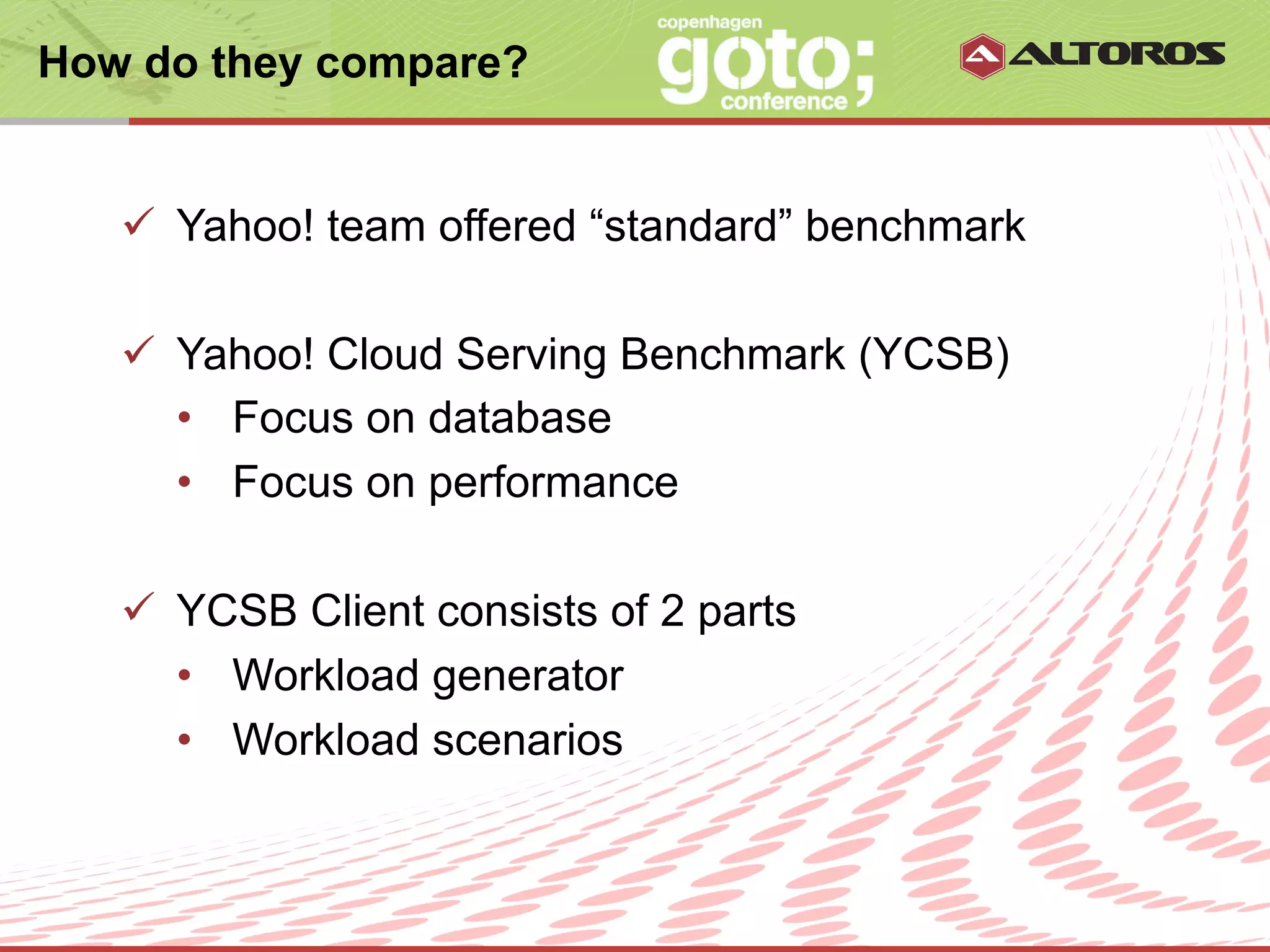 How do they compare?

copenhagen goto; conference

ALTOROS

✓ Yahoo! team offered “standard” benchmark

✓ Yahoo! Cloud Serving Benchmark (YCSB)
• Focus on database
• Focus on performance

✓ YCSB Client consists of 2 parts
• Workload generator
• Workload scenarios